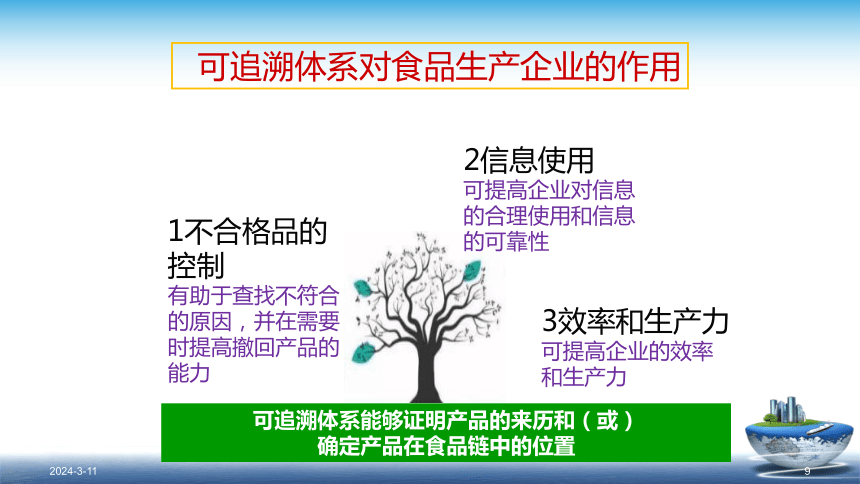 可追溯体系对食品生产企业的作用

1不合格品的控制
有助于查找不符合的原因，并在需要时提高撤回产品的能力

2信息使用
可提高企业对信息的合理使用和信息的可靠性

3效率和生产力
可提高企业的效率和生产力

可追溯体系能够证明产品的来历和（或）确定产品在食品链中的位置

2024-3-11

9